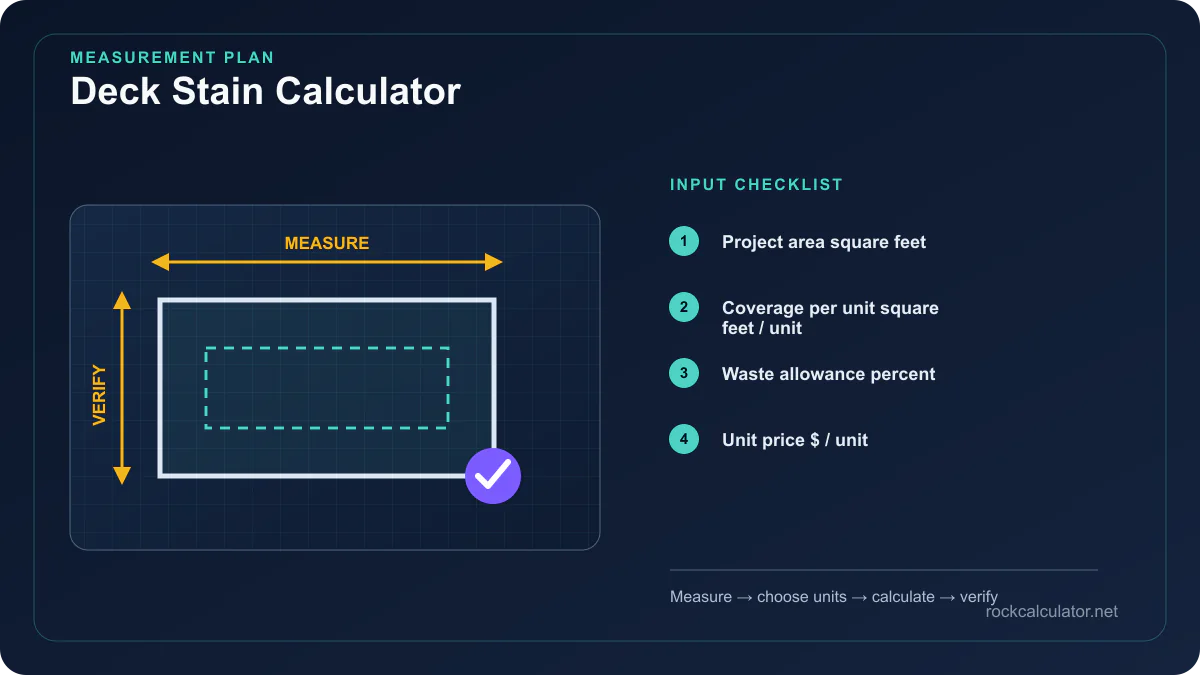 MEASUREMENT PLAN
Deck Stain Calculator

MEASURE

VERIFY

INPUT CHECKLIST

1 Project area square feet

2 Coverage per unit square feet / unit

3 Waste allowance percent

4 Unit price $ / unit

Measure → choose units → calculate → verify

rockcalculator.net